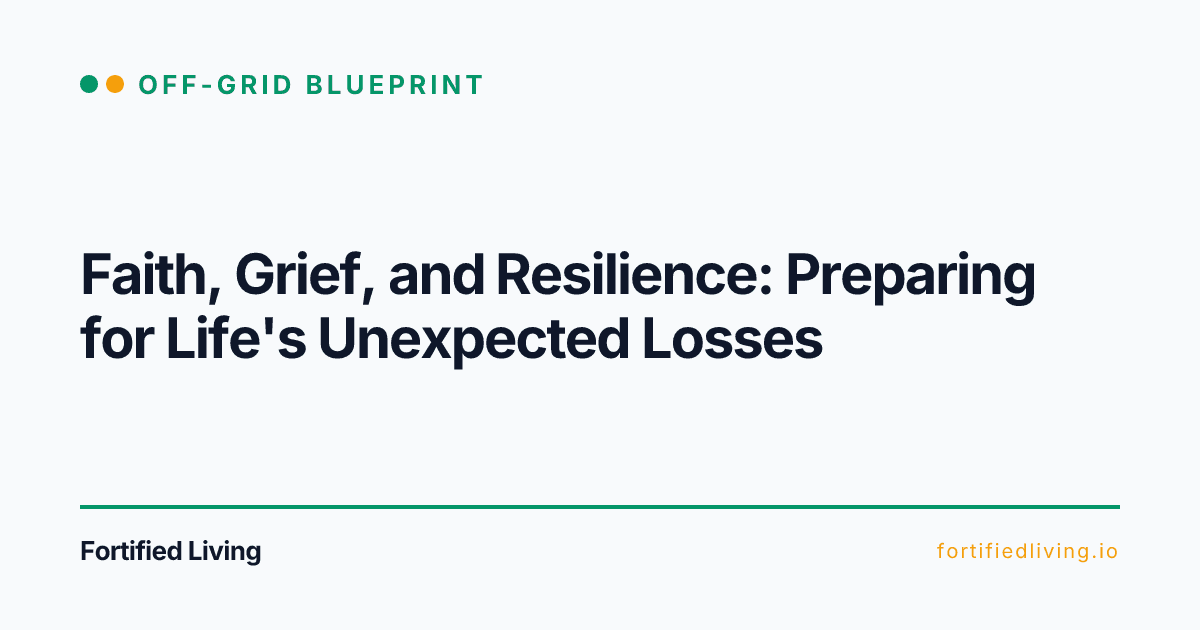 OFF-GRID BLUEPRINT

Faith, Grief, and Resilience: Preparing for Life's Unexpected Losses

Fortified Living

fortifiedliving.io